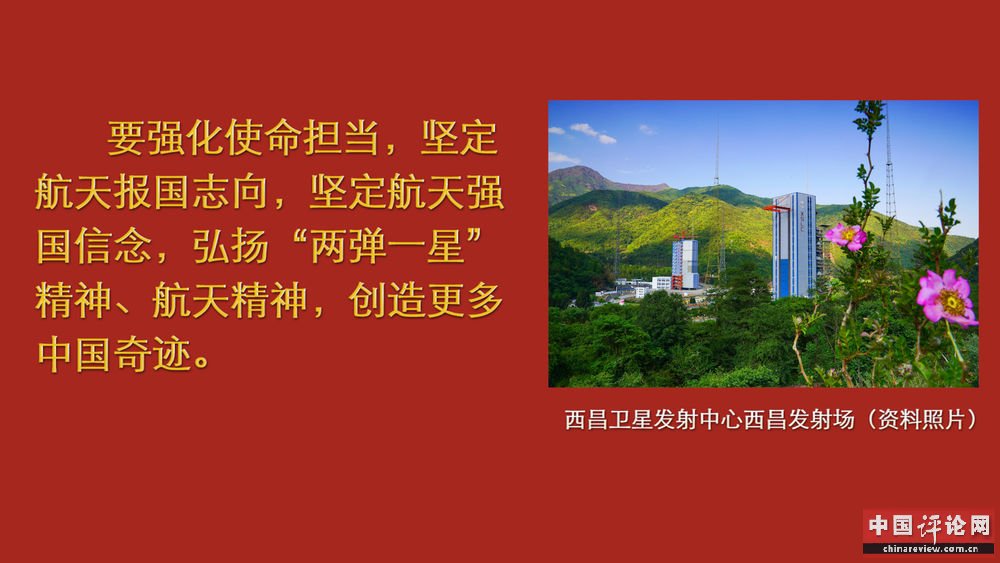 要强化使命担当，坚定航天报国志向，坚定航天强国信念，弘扬“两弹一星”精神、航天精神，创造更多中国奇迹。

西昌卫星发射中心西昌发射场（资料照片）

中国评论网
chinareview.com.cn